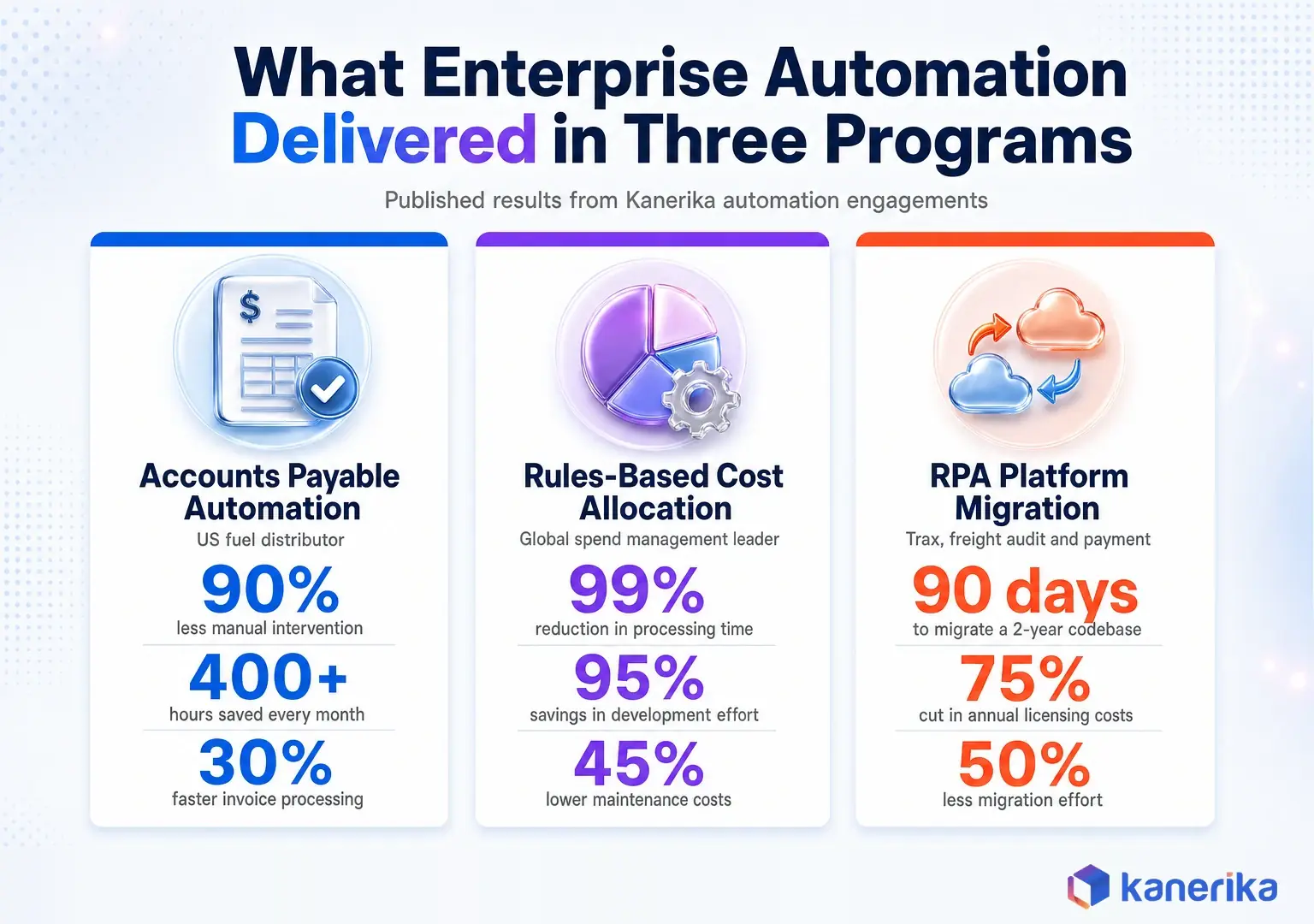 What Enterprise Automation Delivered in Three Programs

Published results from Kanerika automation engagements

$

Accounts Payable Automation
US fuel distributor

90%
less manual intervention

400+
hours saved every month

30%
faster invoice processing

Rules-Based Cost Allocation
Global spend management leader

99%
reduction in processing time

95%
savings in development effort

45%
lower maintenance costs

RPA Platform Migration
Trax, freight audit and payment

90 days
to migrate a 2-year codebase

75%
cut in annual licensing costs

50%
less migration effort

kanerika